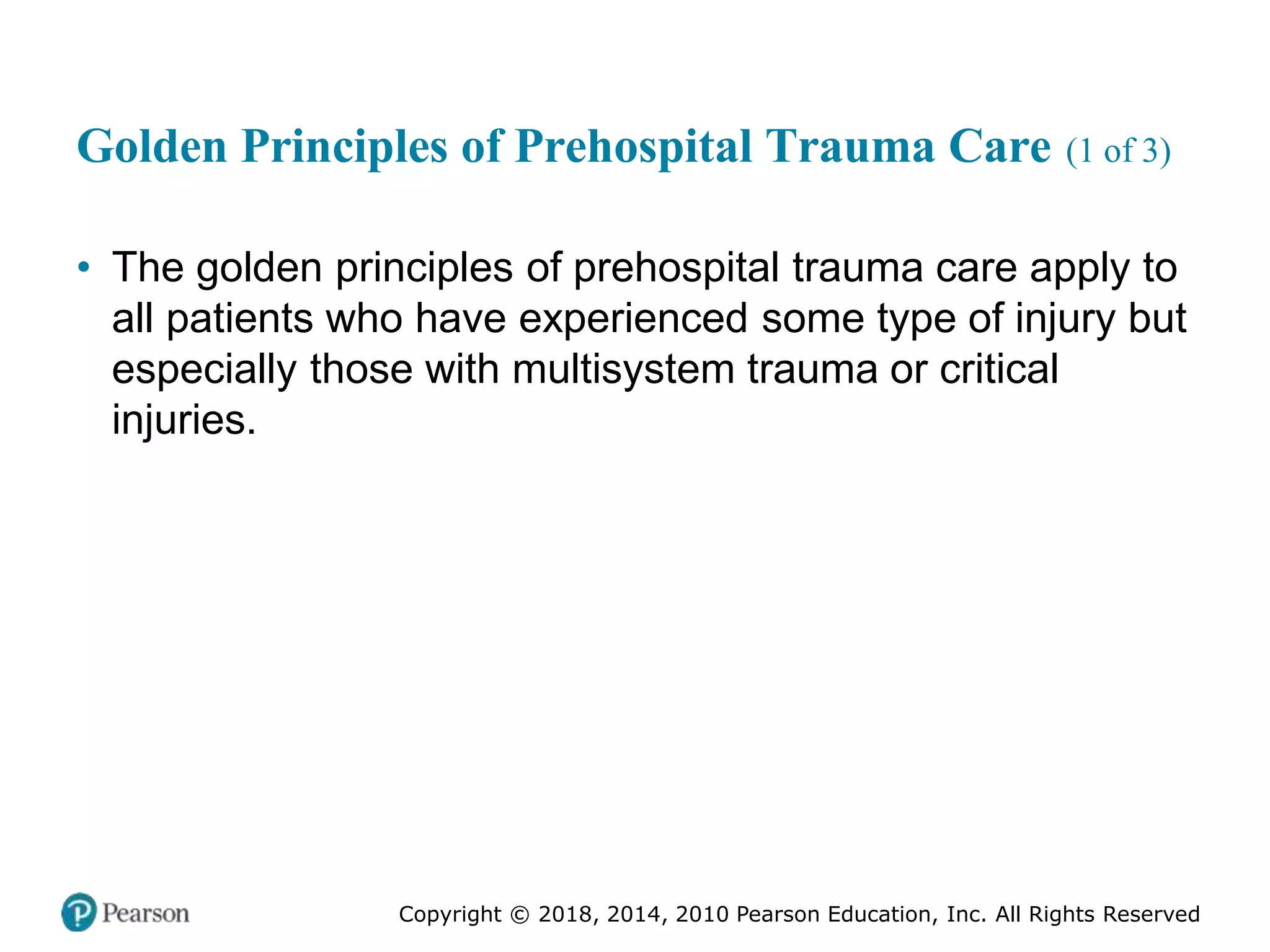 Golden Principles of Prehospital Trauma Care (1 of 3)

• The golden principles of prehospital trauma care apply to all patients who have experienced some type of injury but especially those with multisystem trauma or critical injuries.

Pearson

Copyright © 2018, 2014, 2010 Pearson Education, Inc. All Rights Reserved